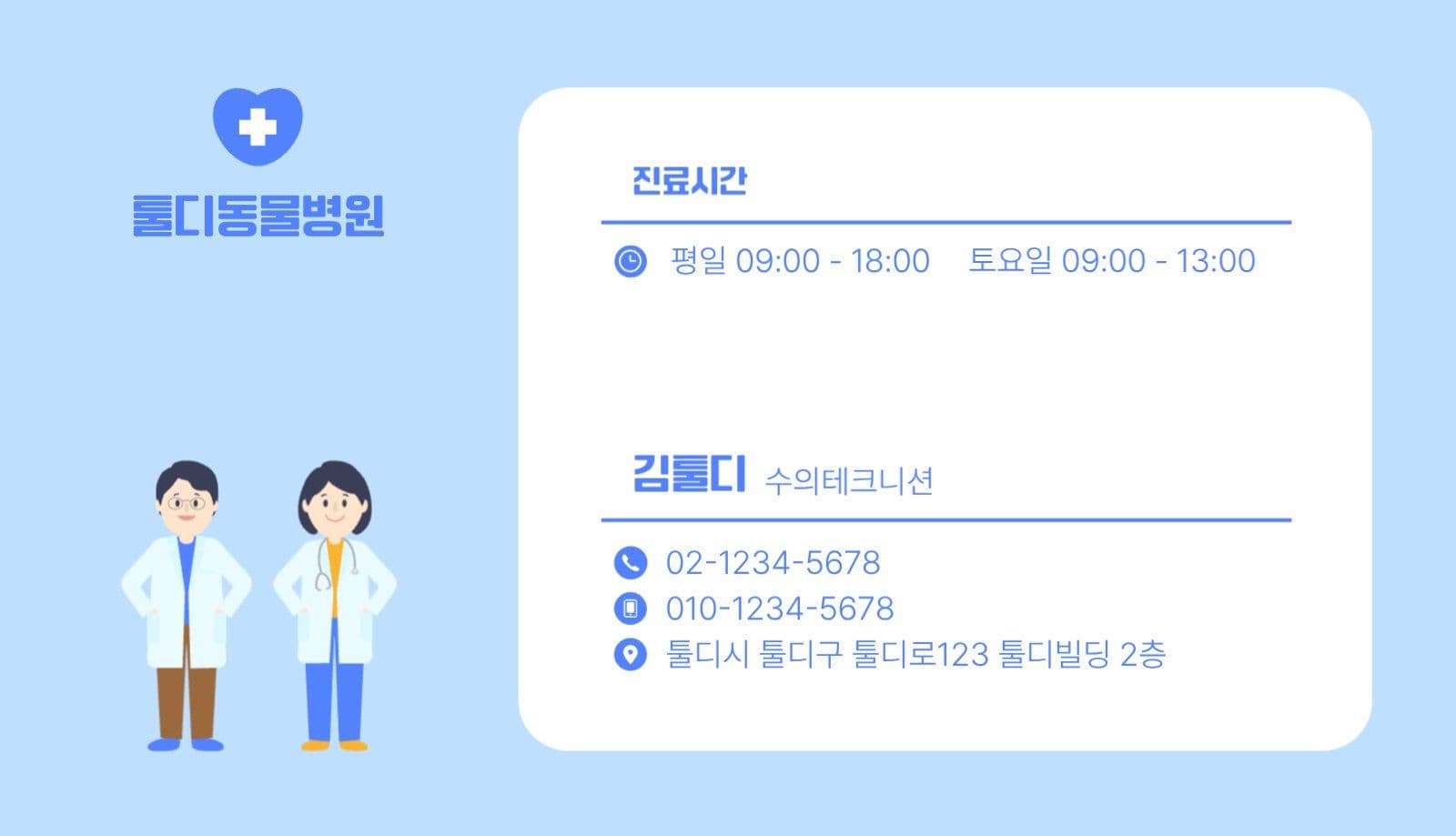 툴디동물병원

진료시간

평일 09:00 - 18:00 토요일 09:00 - 13:00

김툴디 수의테크니션

02-1234-5678
010-1234-5678
툴디시 툴디구 툴디로123 툴디빌딩 2층